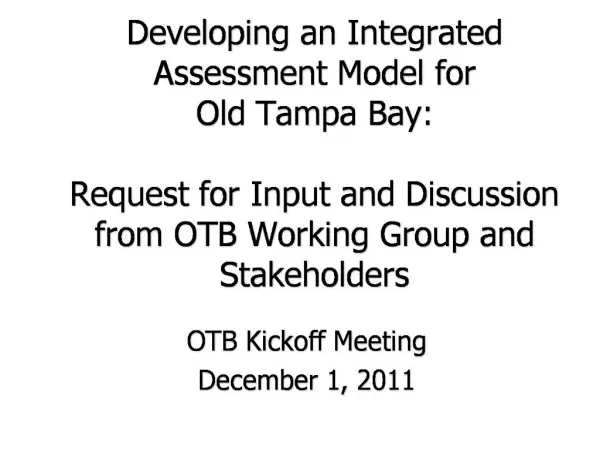 Developing an Integrated Assessment Model for Old Tampa Bay:

Request for Input and Discussion from OTB Working Group and Stakeholders

OTB Kickoff Meeting

December 1, 2011